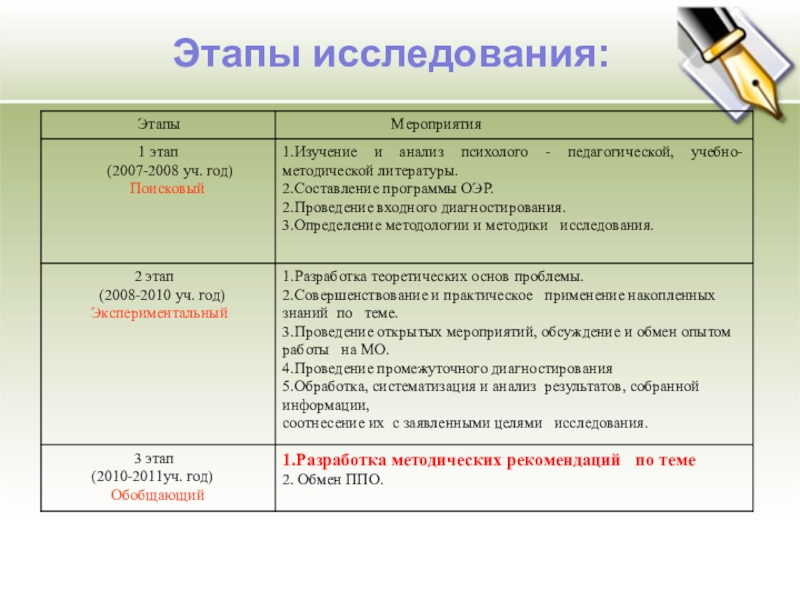 Этапы исследования:

| Этапы | Мероприятия |
|---|---|
| 1 этап (2007-2008 уч. год) Поисковый | 1.Изучение и анализ психолого - педагогической, учебно-методической литературы. 2.Составление программы ОЭР. 2.Проведение входного диагностирования. 3.Определение методологии и методики исследования. |
| 2 этап (2008-2010 уч. год) Экспериментальный | 1.Разработка теоретических основ проблемы. 2.Совершенствование и практическое применение накопленных знаний по теме. 3.Проведение открытых мероприятий, обсуждение и обмен опытом работы на МО. 4.Проведение промежуточного диагностирования 5.Обработка, систематизация и анализ результатов, собранной информации, соотнесение их с заявленными целями исследования. |
| 3 этап (2010-2011уч. год) Обобщающий | 1.Разработка методических рекомендаций по теме 2. Обмен ППО. |